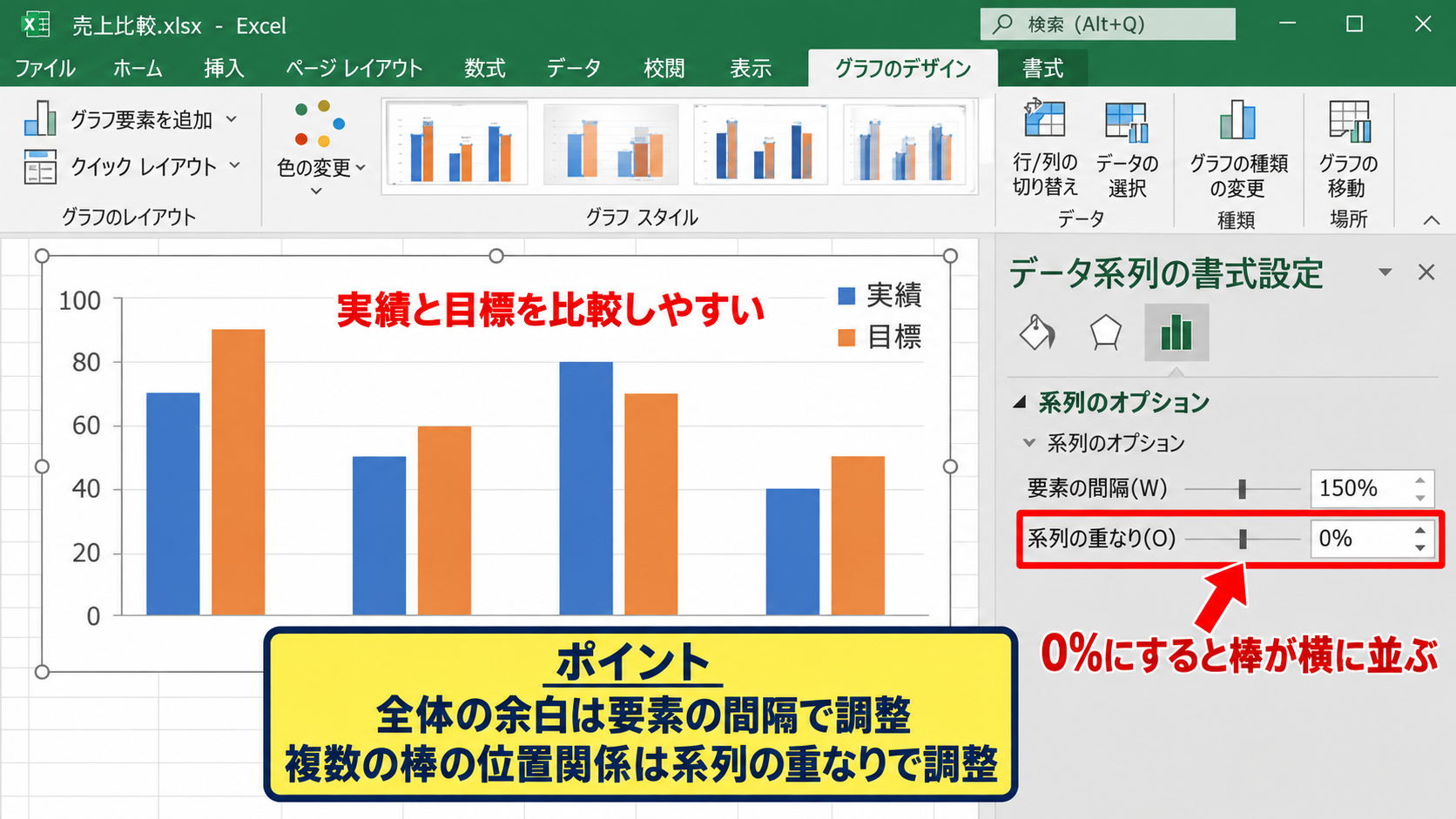 売上比較.xlsx - Excel

検索 (Alt+Q)

ファイル ホーム 挿入 ページ レイアウト 数式 データ 校閲 表示 グラフのデザイン 書式

グラフ要素を追加
クイック レイアウト
グラフのレイアウト

色の変更

グラフ スタイル

行/列の切り替え
データの選択
データ

グラフの種類の変更
種類

グラフの移動
場所

100
80
60
40
20
0

実績と目標を比較しやすい

実績
目標

データ系列の書式設定

系列のオプション
系列のオプション
要素の間隔(W) 150%
系列の重なり(O) 0%

0%にすると棒が横に並ぶ

ポイント
全体の余白は要素の間隔で調整
複数の棒の位置関係は系列の重なりで調整